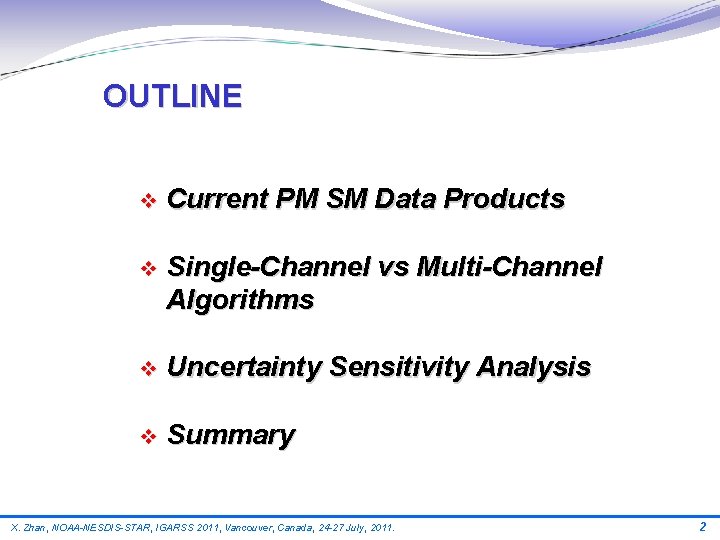 OUTLINE

❖ Current PM SM Data Products

❖ Single-Channel vs Multi-Channel Algorithms

❖ Uncertainty Sensitivity Analysis

❖ Summary

X. Zhan, NOAA-NESDIS-STAR, IGARSS 2011, Vancouver, Canada, 24-27 July, 2011.

2